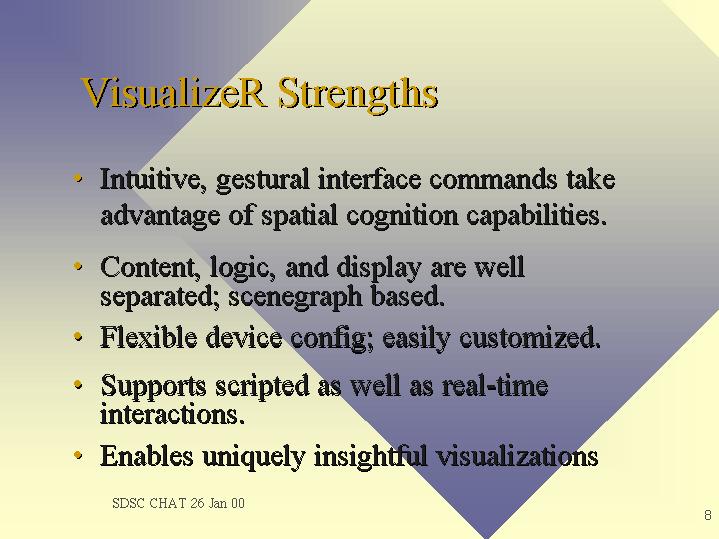 VisualizeR Strengths

• Intuitive, gestural interface commands take advantage of spatial cognition capabilities.

• Content, logic, and display are well separated; scenegraph based.

• Flexible device config; easily customized.

• Supports scripted as well as real-time interactions.

• Enables uniquely insightful visualizations

SDSC CHAT 26 Jan 00

8